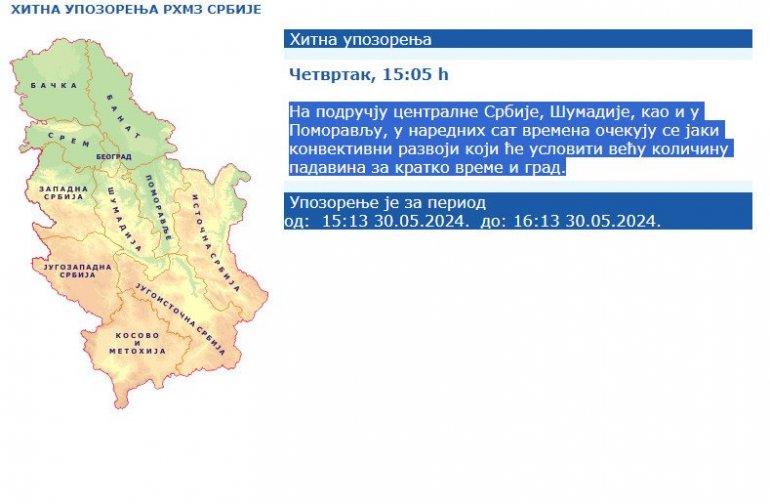 ХИТНА УПОЗОРЕЊА РХМЗ СРБИЈЕ

БАЧКА
БАНАТ
СРЕМ
БЕОГРАД
ЗАПАДНА СРБИЈА
ШУМАДИЈА
ПОМОРАВЉЕ
ИСТОЧНА СРБИЈА
ЈУГОЗАПАДНА СРБИЈА
ЈУГОИСТОЧНА СРБИЈА
КОСОВО И МЕТОХИЈА

Хитна упозорења

Четвртак, 15:05 h

На подручју централне Србије, Шумадије, као и у Поморављу, у наредних сат времена очекују се јаки конвективни развоји који ће условити већу количину падавина за кратко време и град.

Упозорење је за период
од: 15:13 30.05.2024. до: 16:13 30.05.2024.